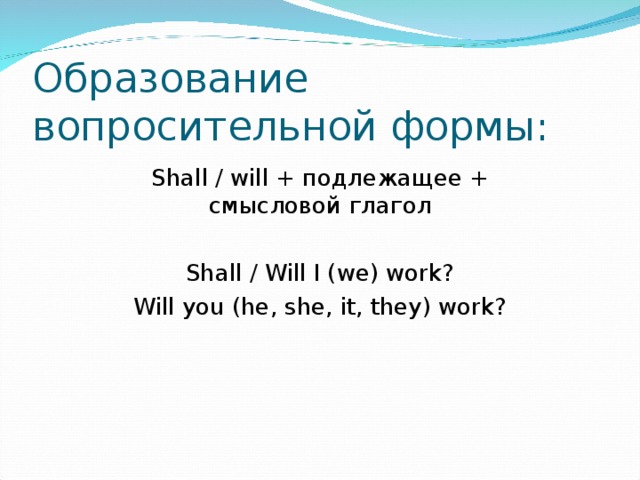 Образование вопросительной формы:

Shall / will + подлежащее + смысловой глагол

Shall / Will I (we) work?
Will you (he, she, it, they) work?